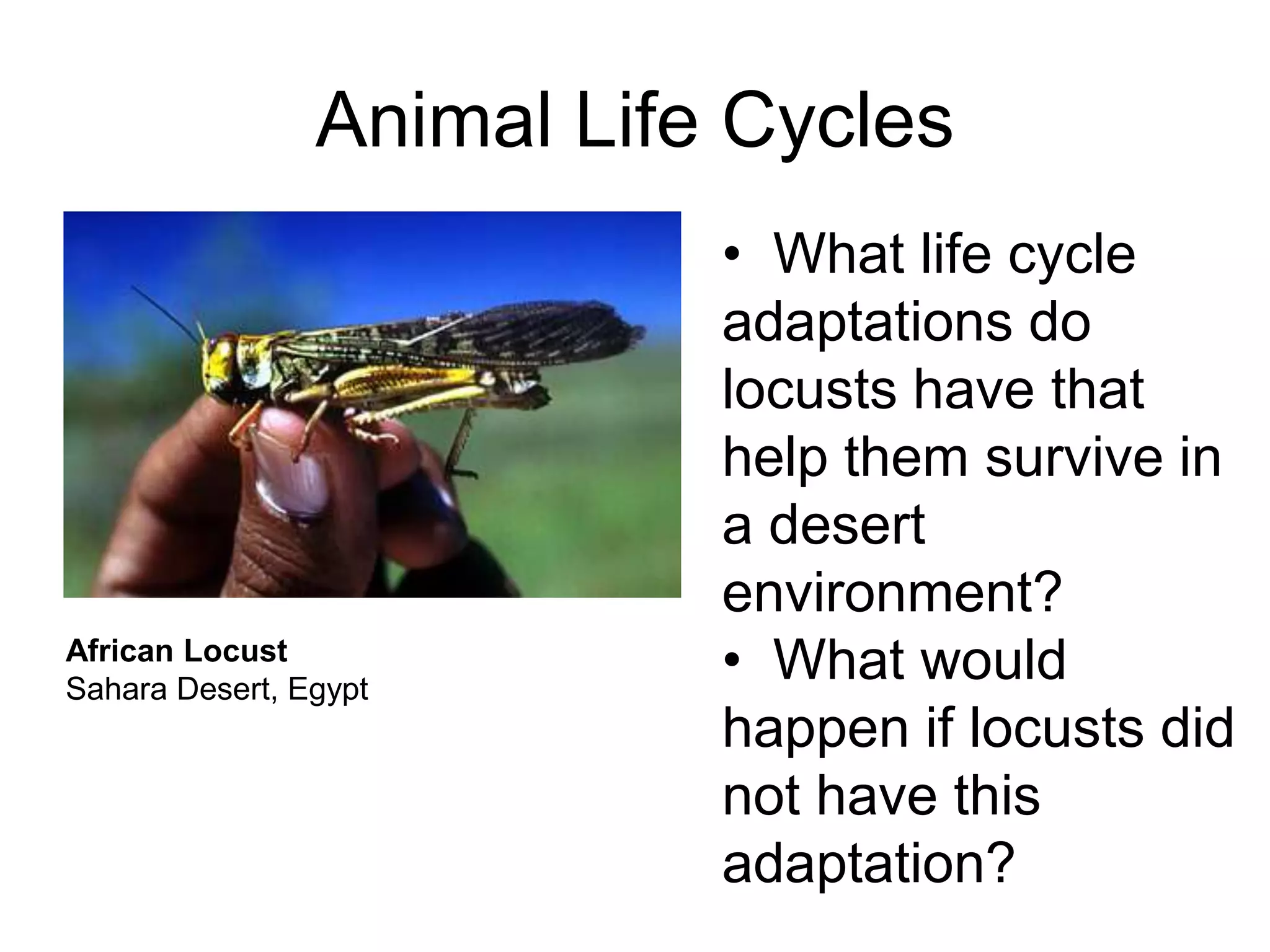 Animal Life Cycles

African Locust
Sahara Desert, Egypt

• What life cycle adaptations do locusts have that help them survive in a desert environment?
• What would happen if locusts did not have this adaptation?